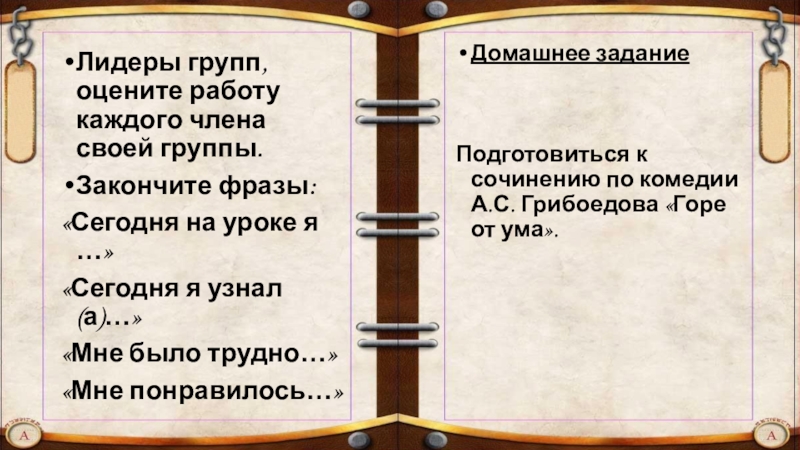 •Лидеры групп, оцените работу каждого члена своей группы.

•Закончите фразы:

«Сегодня на уроке я …»

«Сегодня я узнал (а)…»

«Мне было трудно…»

«Мне понравилось…»

•Домашнее задание

Подготовиться к сочинению по комедии А.С. Грибоедова «Горе от ума».

A

A